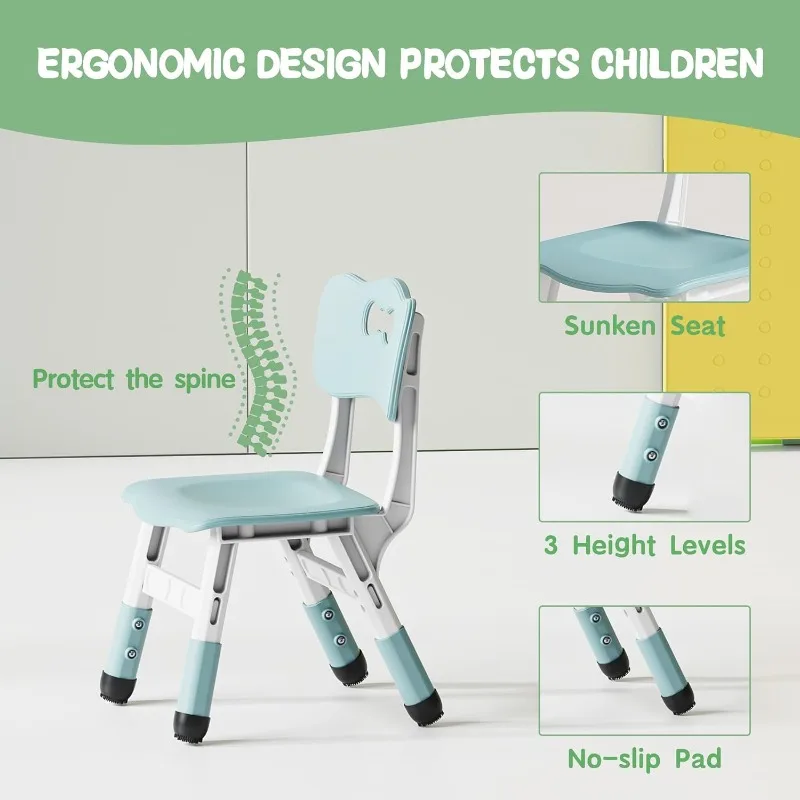 ERGONOMIC DESIGN PROTECTS CHILDREN

Protect the spine

Sunken Seat

3 Height Levels

No-slip Pad